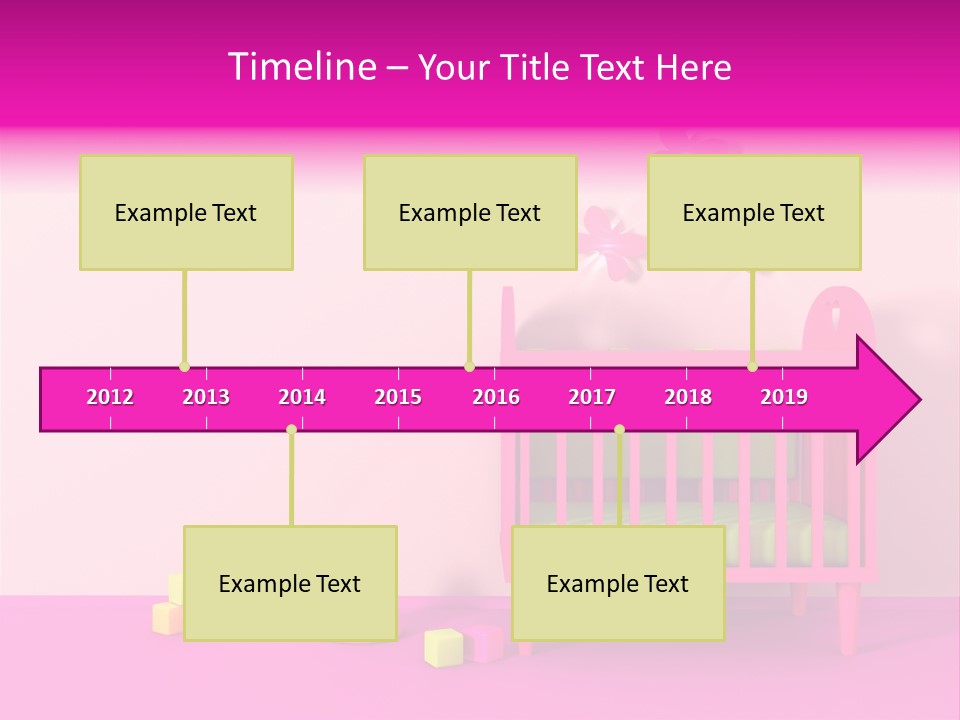 Timeline – Your Title Text Here

Example Text

Example Text

Example Text

2012 2013 2014 2015 2016 2017 2018 2019

Example Text

Example Text